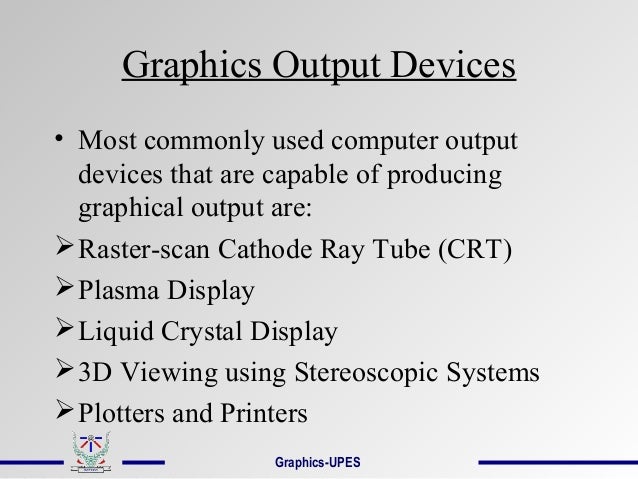 Graphics Output Devices

• Most commonly used computer output devices that are capable of producing graphical output are:

➢ Raster-scan Cathode Ray Tube (CRT)

➢ Plasma Display

➢ Liquid Crystal Display

➢ 3D Viewing using Stereoscopic Systems

➢ Plotters and Printers

Graphics-UPES